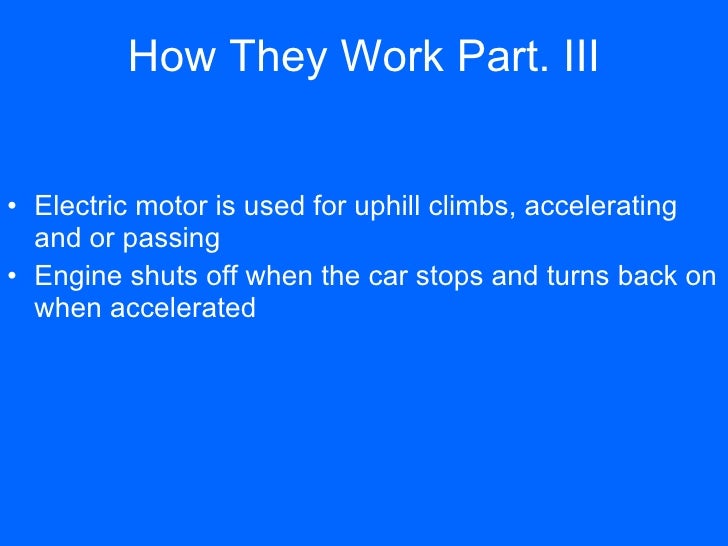 How They Work Part. III

• Electric motor is used for uphill climbs, accelerating and or passing
• Engine shuts off when the car stops and turns back on when accelerated